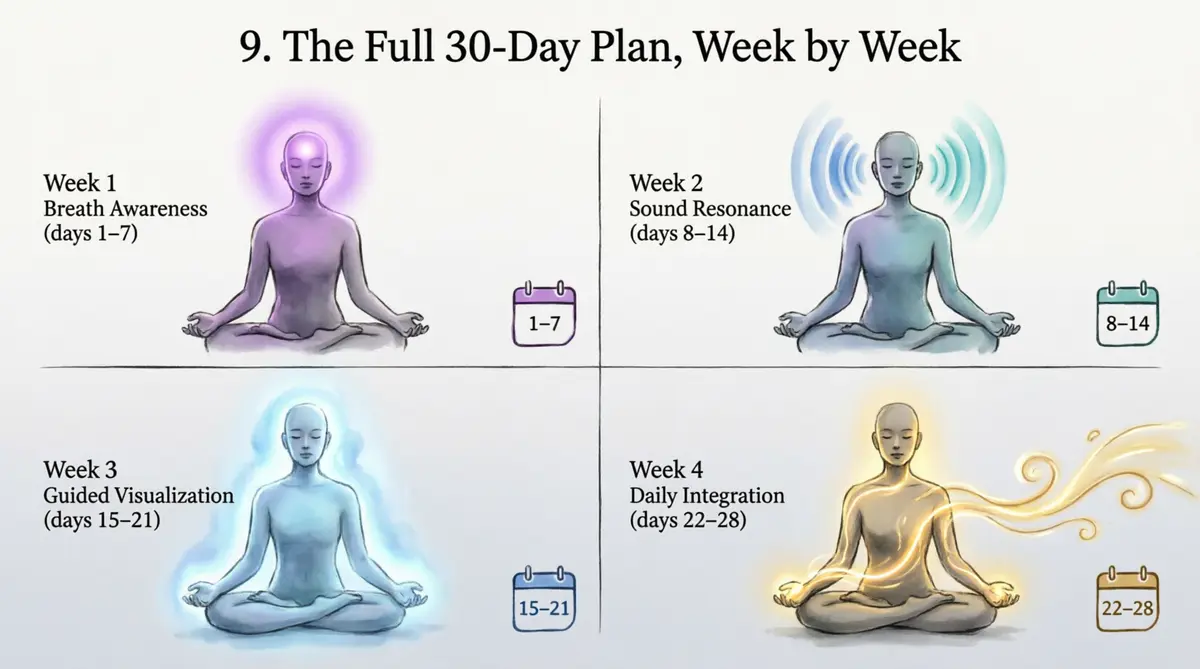 9. The Full 30-Day Plan, Week by Week

Week 1
Breath Awareness
(days 1–7)

1–7

Week 2
Sound Resonance
(days 8–14)

8–14

Week 3
Guided Visualization
(days 15–21)

15–21

Week 4
Daily Integration
(days 22–28)

22–28